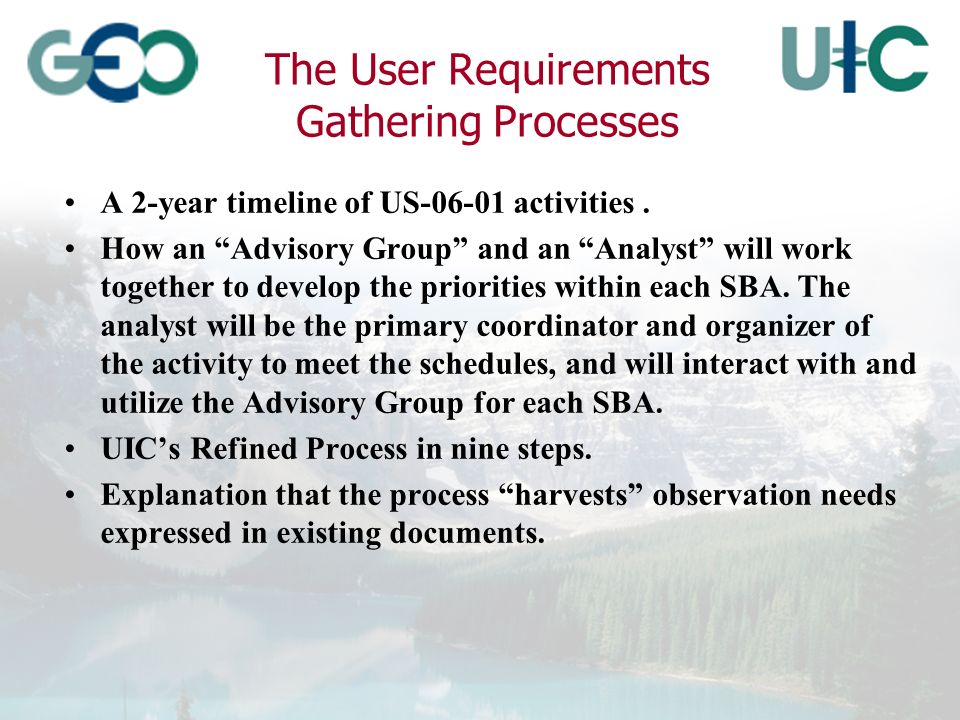 GEO

The User Requirements Gathering Processes

UIC

• A 2-year timeline of US-06-01 activities .
• How an “Advisory Group” and an “Analyst” will work together to develop the priorities within each SBA. The analyst will be the primary coordinator and organizer of the activity to meet the schedules, and will interact with and utilize the Advisory Group for each SBA.
• UIC’s Refined Process in nine steps.
• Explanation that the process “harvests” observation needs expressed in existing documents.